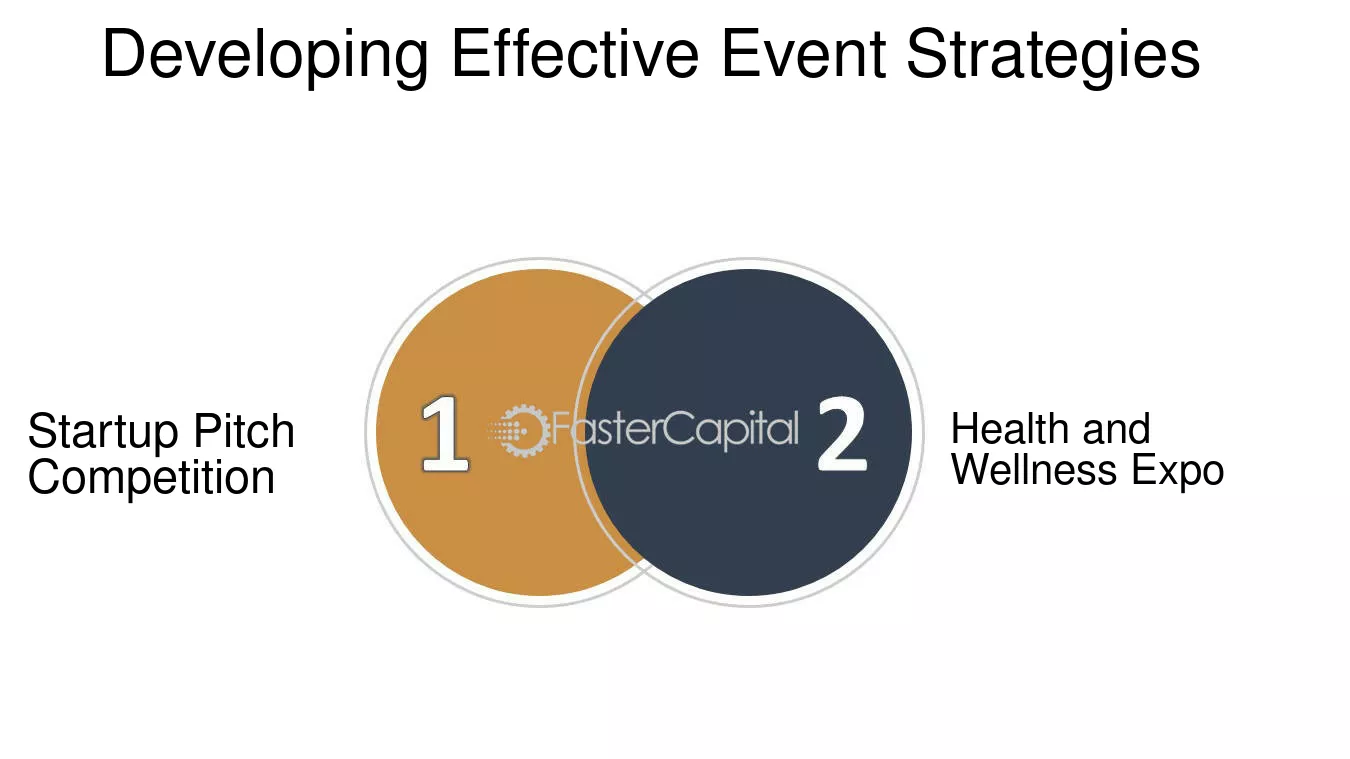 Developing Effective Event Strategies

Startup Pitch Competition

1

FasterCapital

2

Health and Wellness Expo